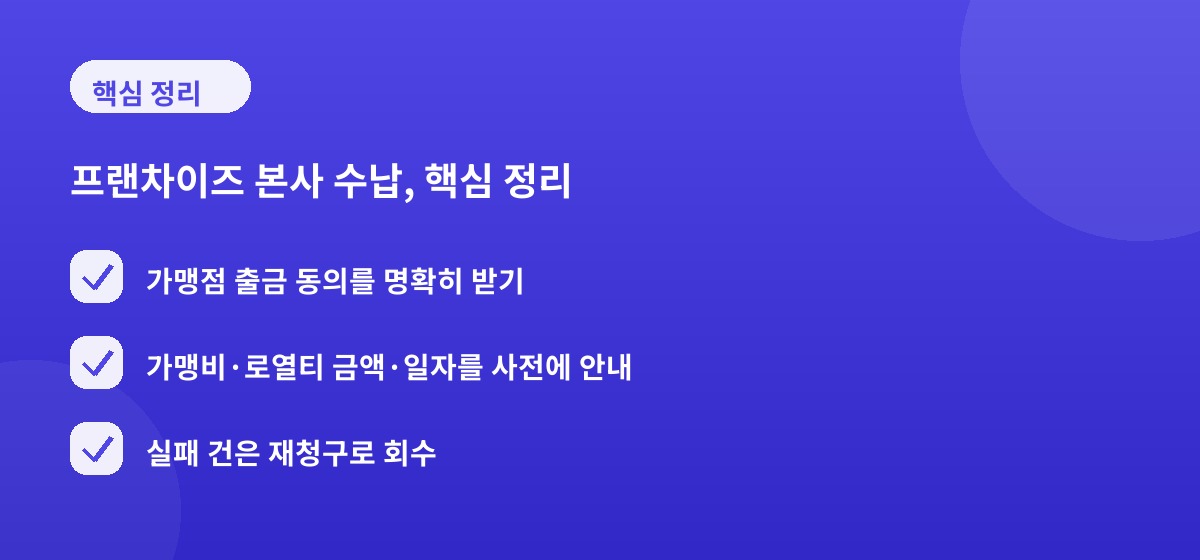 핵심 정리

프랜차이즈 본사 수납, 핵심 정리

가맹점 출금 동의를 명확히 받기

가맹비·로열티 금액·일자를 사전에 안내

실패 건은 재청구로 회수